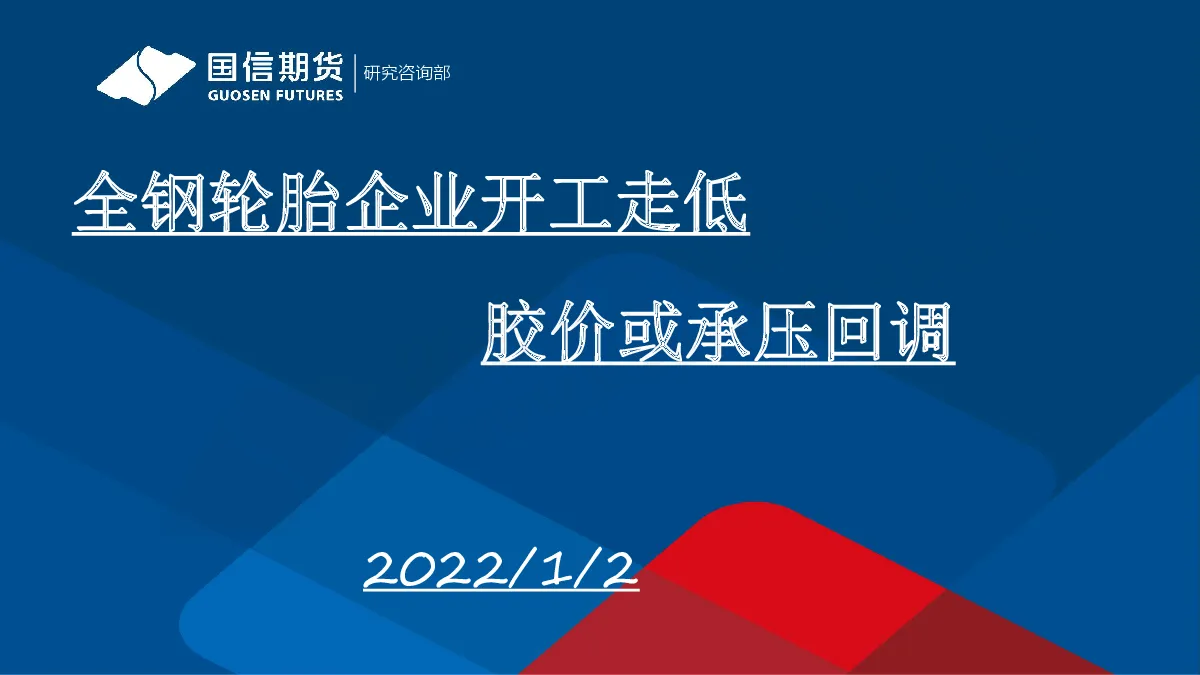 国信期货
GUOSEN FUTURES
研究咨询部

全钢轮胎企业开工走低

胶价或承压回调

2022/1/2